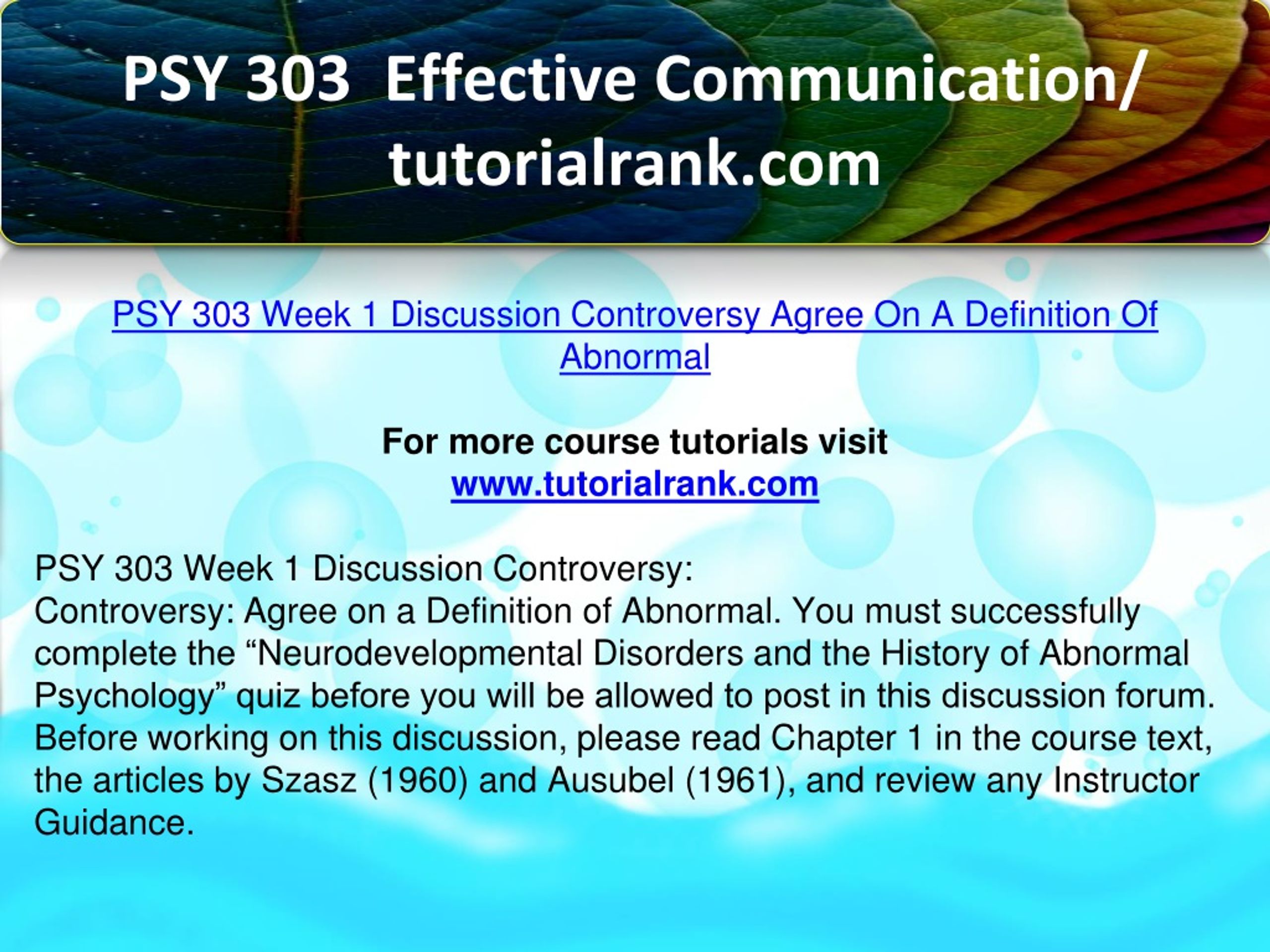 PSY 303 Effective Communication/ tutorialrank.com

PSY 303 Week 1 Discussion Controversy Agree On A Definition Of Abnormal

For more course tutorials visit
www.tutorialrank.com

PSY 303 Week 1 Discussion Controversy:
Controversy: Agree on a Definition of Abnormal. You must successfully complete the “Neurodevelopmental Disorders and the History of Abnormal Psychology” quiz before you will be allowed to post in this discussion forum. Before working on this discussion, please read Chapter 1 in the course text, the articles by Szasz (1960) and Ausubel (1961), and review any Instructor Guidance.